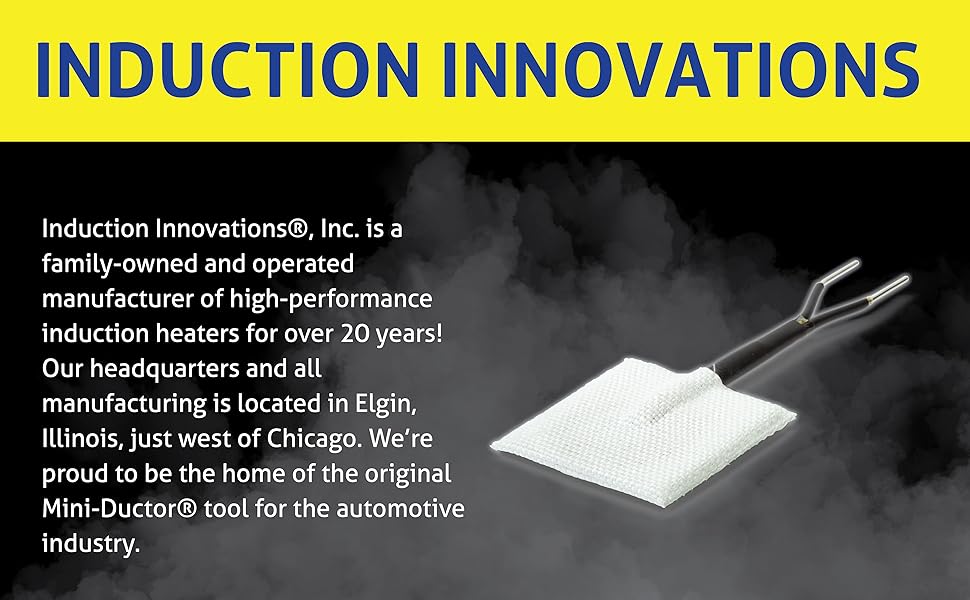 INDUCTION INNOVATIONS

Induction Innovations®, Inc. is a family-owned and operated manufacturer of high-performance induction heaters for over 20 years! Our headquarters and all manufacturing is located in Elgin, Illinois, just west of Chicago. We're proud to be the home of the original Mini-Ductor® tool for the automotive industry.